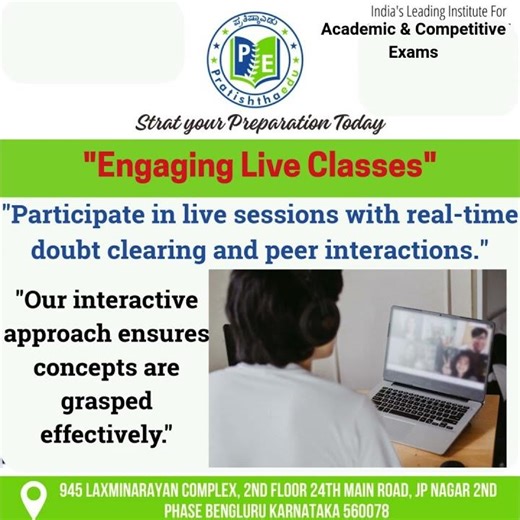 ಪ್ರತಿಷ್ಠಾಎಡು
PE
Pratishthaedu

India's Leading Institute For
Academic & Competitive Exams

Strat your Preparation Today

"Engaging Live Classes"

"Participate in live sessions with real-time doubt clearing and peer interactions."

"Our interactive approach ensures concepts are grasped effectively."

945 LAXMINARAYAN COMPLEX, 2ND FLOOR 24TH MAIN ROAD, JP NAGAR 2ND PHASE BENGLURU KARNATAKA 560078